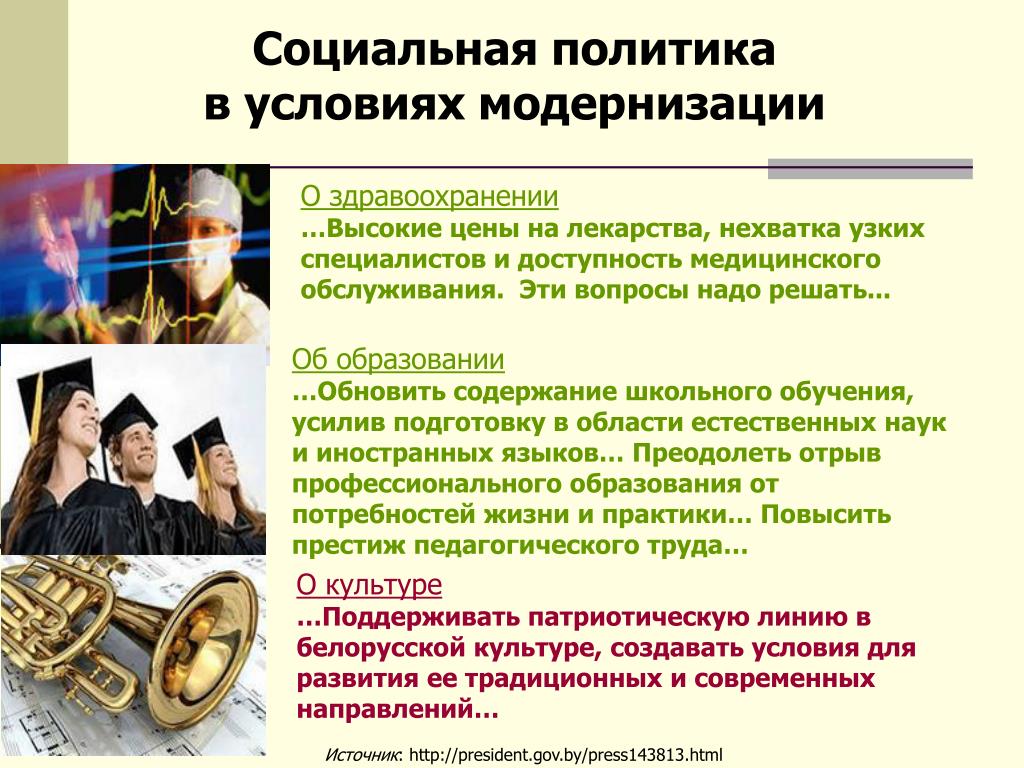 Социальная политика в условиях модернизации

О здравоохранении
…Высокие цены на лекарства, нехватка узких специалистов и доступность медицинского обслуживания. Эти вопросы надо решать...

Об образовании
…Обновить содержание школьного обучения, усилив подготовку в области естественных наук и иностранных языков… Преодолеть отрыв профессионального образования от потребностей жизни и практики… Повысить престиж педагогического труда…

О культуре
…Поддерживать патриотическую линию в белорусской культуре, создавать условия для развития ее традиционных и современных направлений…

Источник: http://president.gov.by/press143813.html